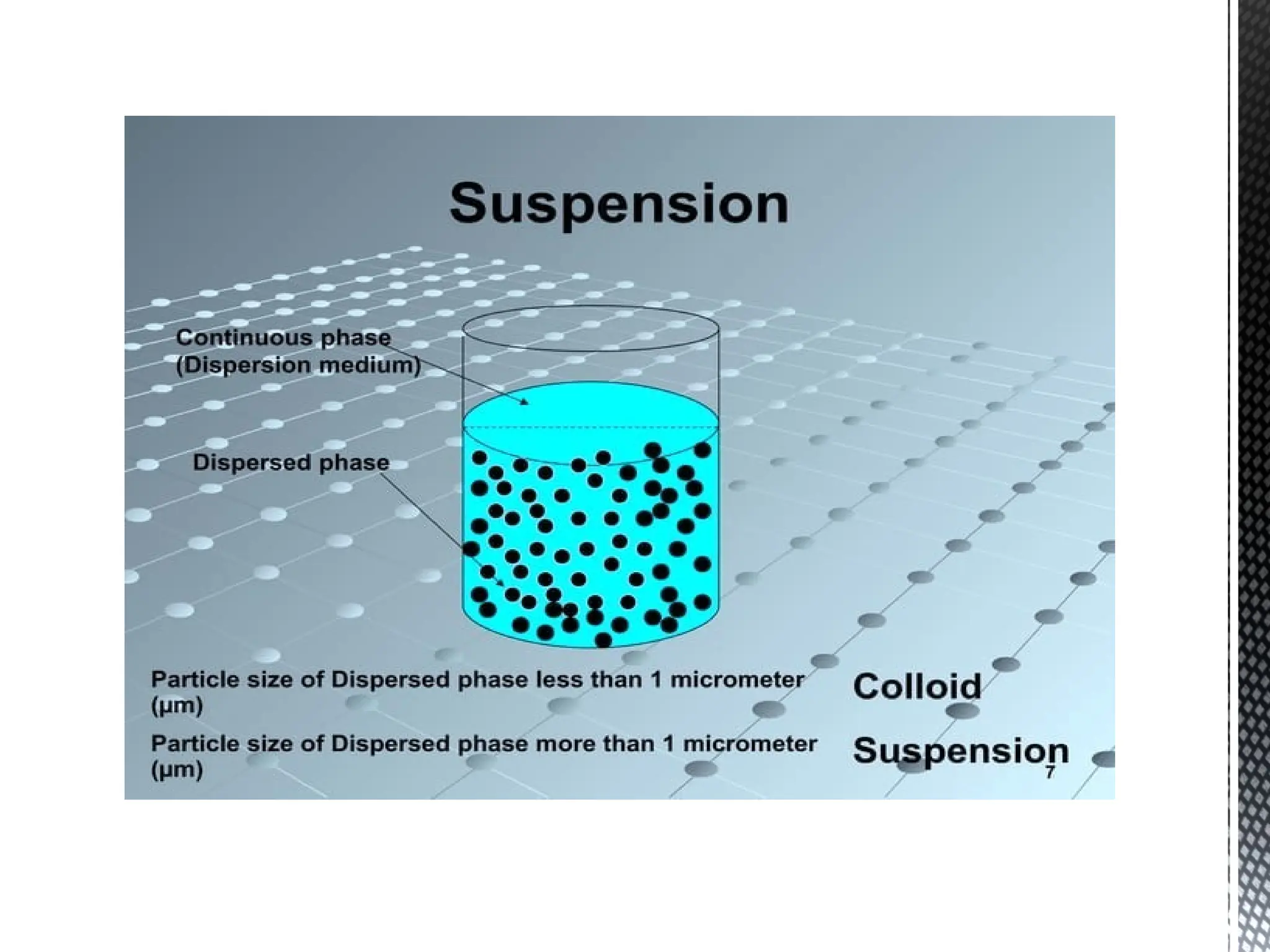 Suspension

Continuous phase (Dispersion medium)

Dispersed phase

Particle size of Dispersed phase less than 1 micrometer (µm)

Colloid

Particle size of Dispersed phase more than 1 micrometer (µm)

Suspension

7